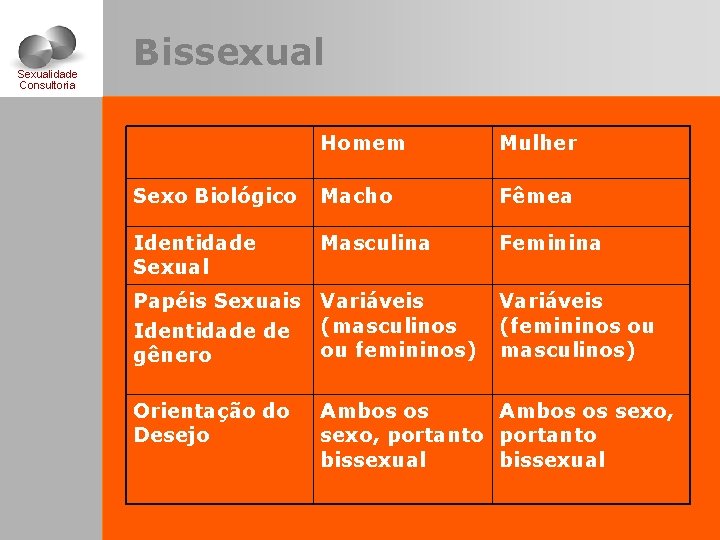 Sexualidade Consultoria

Bissexual

| | Homem | Mulher |
|---|---|---|
| Sexo Biológico | Macho | Fêmea |
| Identidade Sexual | Masculina | Feminina |
| Papéis Sexuais Identidade de gênero | Variáveis (masculinos ou femininos) | Variáveis (femininos ou masculinos) |
| Orientação do Desejo | Ambos os sexo, portanto bissexual | Ambos os sexo, portanto bissexual |